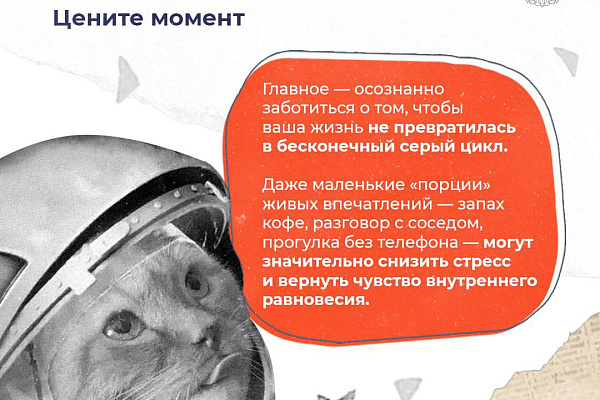 Цените момент

Главное — осознанно заботиться о том, чтобы ваша жизнь не превратилась в бесконечный серый цикл.

Даже маленькие «порции» живых впечатлений — запах кофе, разговор с соседом, прогулка без телефона — могут значительно снизить стресс и вернуть чувство внутреннего равновесия.